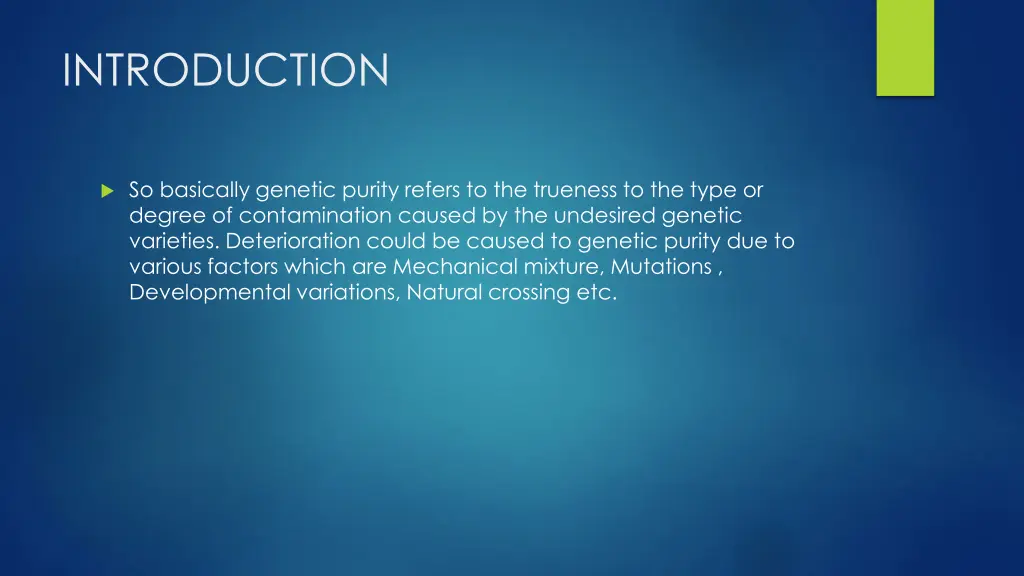 INTRODUCTION

So basically genetic purity refers to the trueness to the type or degree of contamination caused by the undesired genetic varieties. Deterioration could be caused to genetic purity due to various factors which are Mechanical mixture, Mutations , Developmental variations, Natural crossing etc.